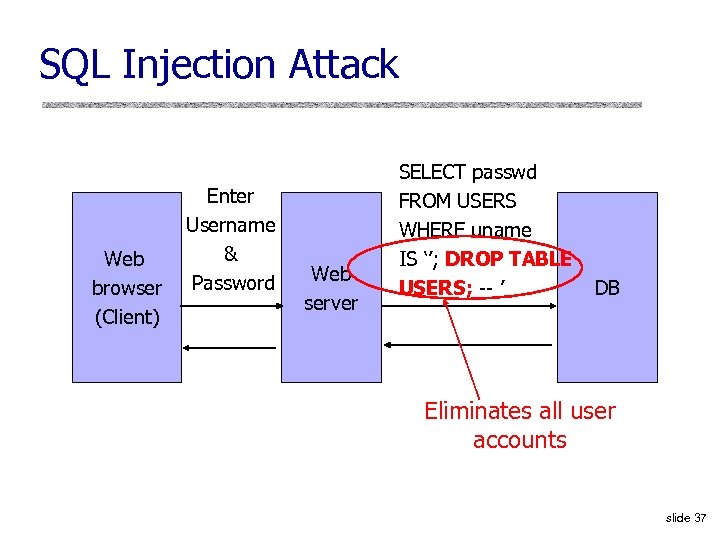 SQL Injection Attack

Web browser (Client)

Enter Username & Password

Web server

SELECT passwd FROM USERS WHERE uname IS ‘’; DROP TABLE USERS; -- ’

DB

Eliminates all user accounts

slide 37